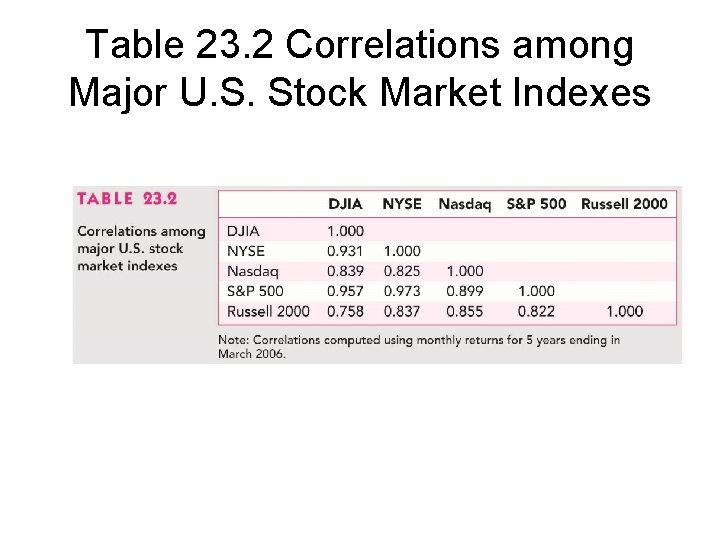 Table 23.2 Correlations among Major U.S. Stock Market Indexes

TABLE 23.2

Correlations among major U.S. stock market indexes

| | DJIA | NYSE | Nasdaq | S&P 500 | Russell 2000 |
|---|---|---|---|---|---|
| DJIA | 1.000 | | | | |
| NYSE | 0.931 | 1.000 | | | |
| Nasdaq | 0.839 | 0.825 | 1.000 | | |
| S&P 500 | 0.957 | 0.973 | 0.899 | 1.000 | |
| Russell 2000 | 0.758 | 0.837 | 0.855 | 0.822 | 1.000 |

Note: Correlations computed using monthly returns for 5 years ending in March 2006.